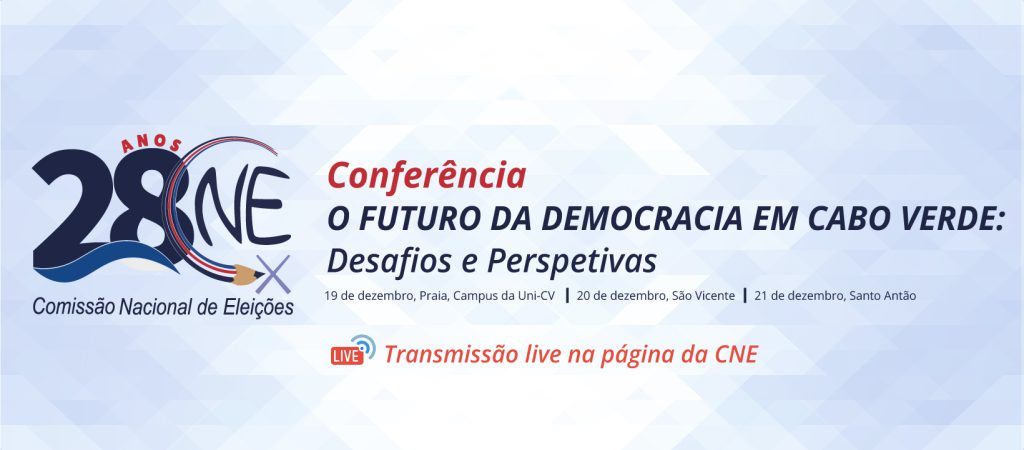 ANOS
28 CNE
Comissão Nacional de Eleições

Conferência
O FUTURO DA DEMOCRACIA EM CABO VERDE:
Desafios e Perspetivas

19 de dezembro, Praia, Campus da Uni-CV | 20 de dezembro, São Vicente | 21 de dezembro, Santo Antão

LIVE Transmissão live na página da CNE